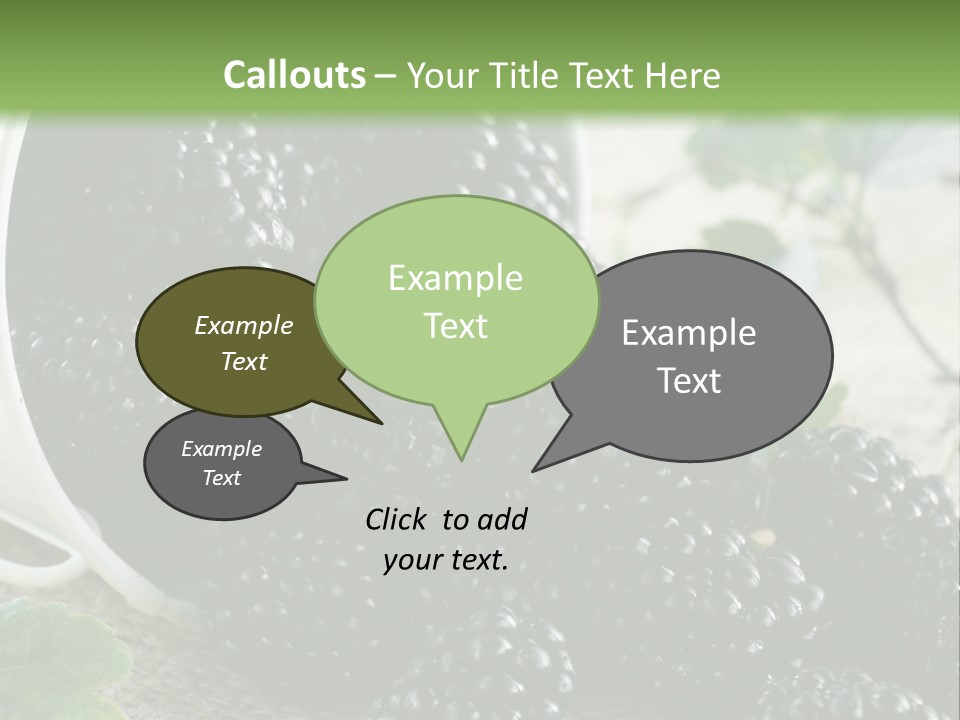 Callouts – Your Title Text Here

Example Text

Example Text

Example Text

Example Text

Click to add your text.